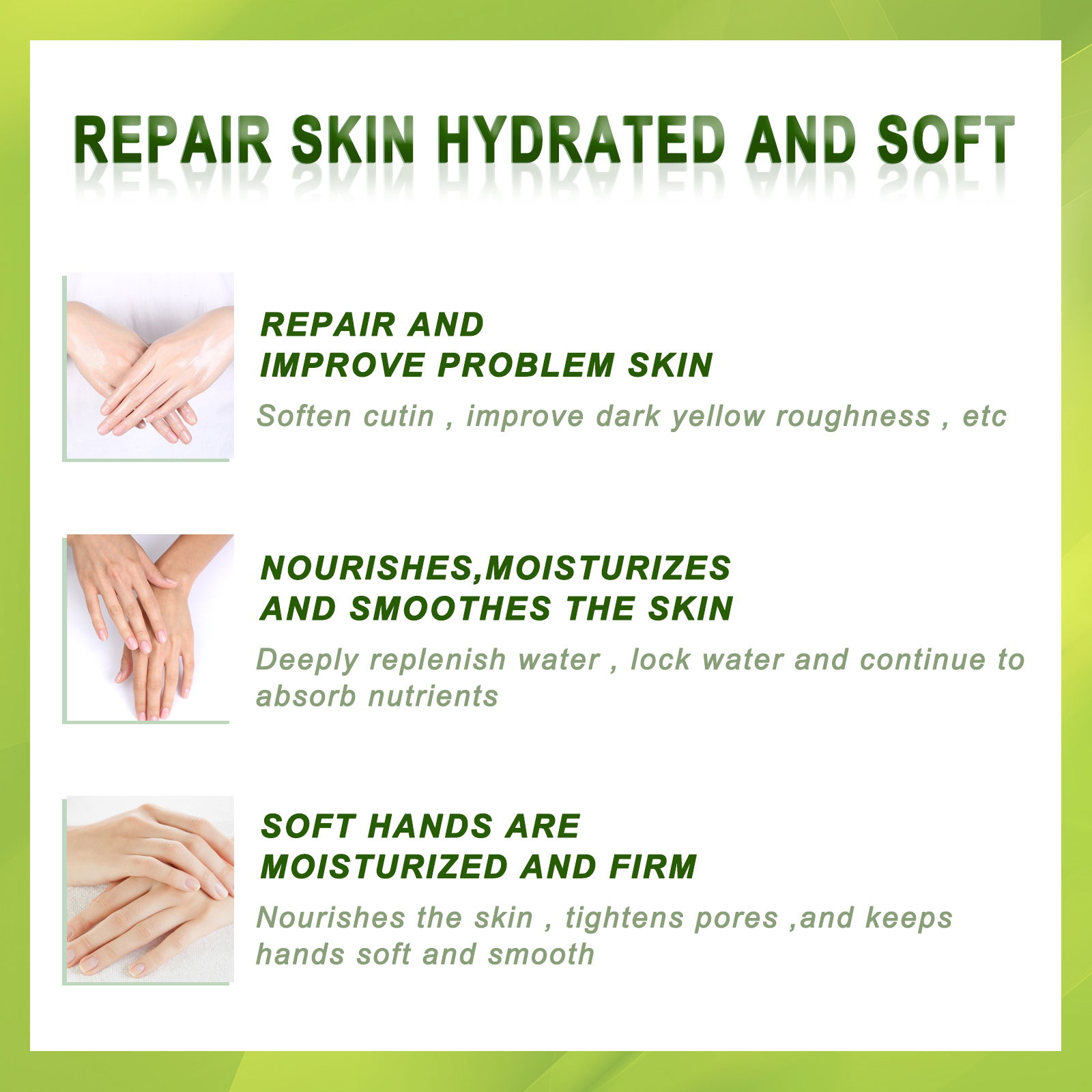 REPAIR SKIN HYDRATED AND SOFT

REPAIR AND
IMPROVE PROBLEM SKIN

Soften cutin , improve dark yellow roughness , etc

NOURISHES,MOISTURIZES
AND SMOOTHES THE SKIN

Deeply replenish water , lock water and continue to absorb nutrients

SOFT HANDS ARE
MOISTURIZED AND FIRM

Nourishes the skin , tightens pores ,and keeps hands soft and smooth